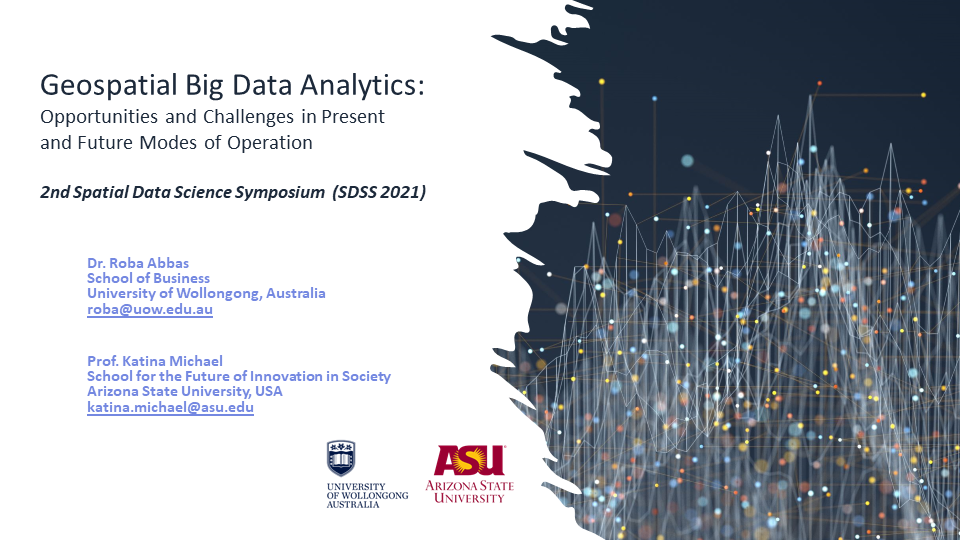 Geospatial Big Data Analytics:
Opportunities and Challenges in Present and Future Modes of Operation

2nd Spatial Data Science Symposium (SDSS 2021)

Dr. Roba Abbas
School of Business
University of Wollongong, Australia
roba@uow.edu.au

Prof. Katina Michael
School for the Future of Innovation in Society
Arizona State University, USA
katina.michael@asu.edu

UNIVERSITY OF WOLLONGONG AUSTRALIA

ASU
ARIZONA STATE UNIVERSITY